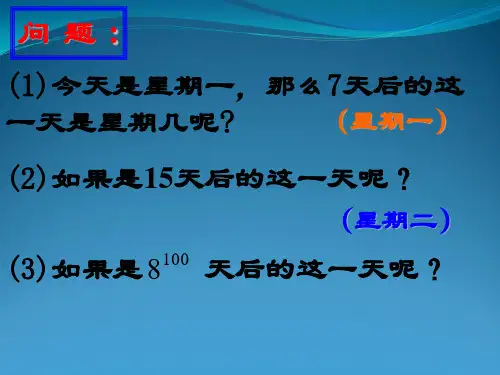 问题：

(1) 今天是星期一，那么7天后的这一天是星期几呢？ （星期一）

(2) 如果是15天后的这一天呢？

（星期二）

(3) 如果是 $8^{100}$ 天后的这一天呢？